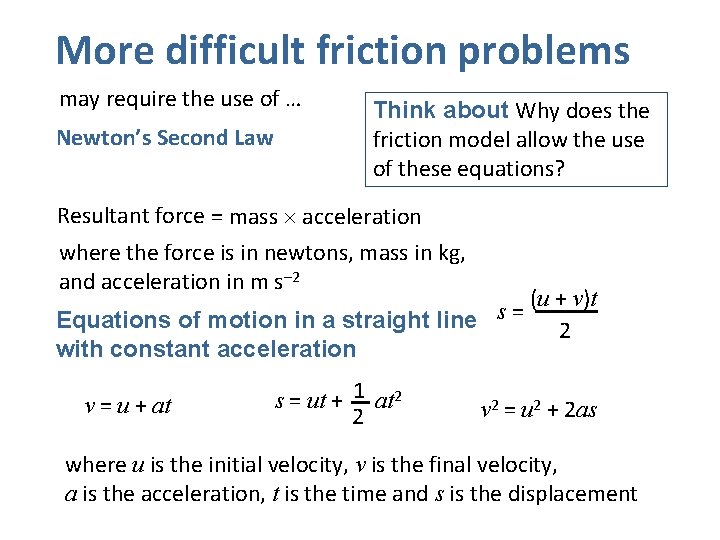 More difficult friction problems

may require the use of …

Newton's Second Law

Think about Why does the friction model allow the use of these equations?

Resultant force = mass $\times$ acceleration

where the force is in newtons, mass in kg, and acceleration in m s$^{-2}$

Equations of motion in a straight line with constant acceleration

$s = \frac{(u + v)t}{2}$

$v = u + at$

$s = ut + \frac{1}{2}at^2$

$v^2 = u^2 + 2as$

where $u$ is the initial velocity, $v$ is the final velocity, $a$ is the acceleration, $t$ is the time and $s$ is the displacement